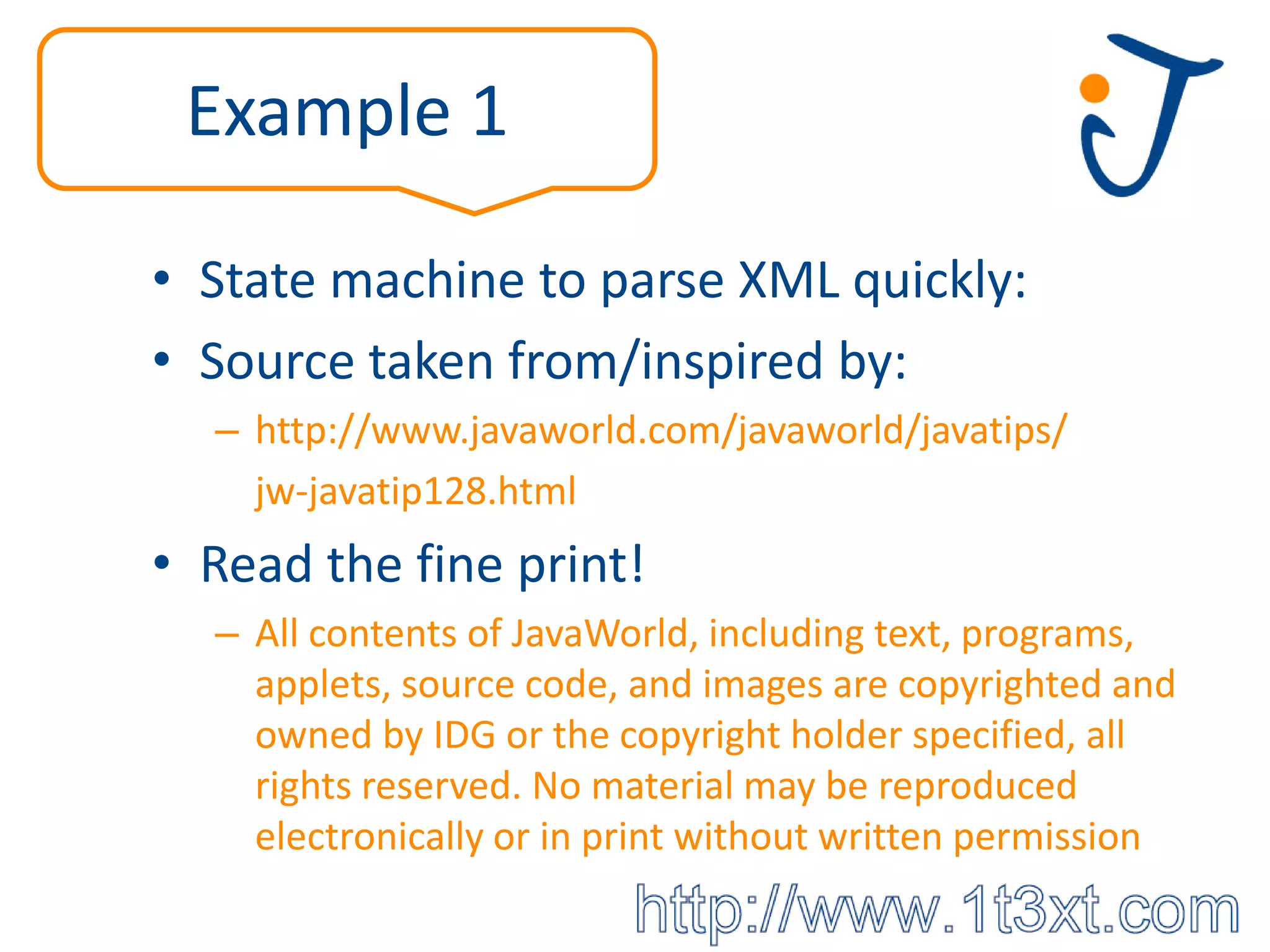 Example 1

• State machine to parse XML quickly:
• Source taken from/inspired by:
– http://www.javaworld.com/javaworld/javatips/jw-javatip128.html
• Read the fine print!
– All contents of JavaWorld, including text, programs, applets, source code, and images are copyrighted and owned by IDG or the copyright holder specified, all rights reserved. No material may be reproduced electronically or in print without written permission

http://www.1t3xt.com